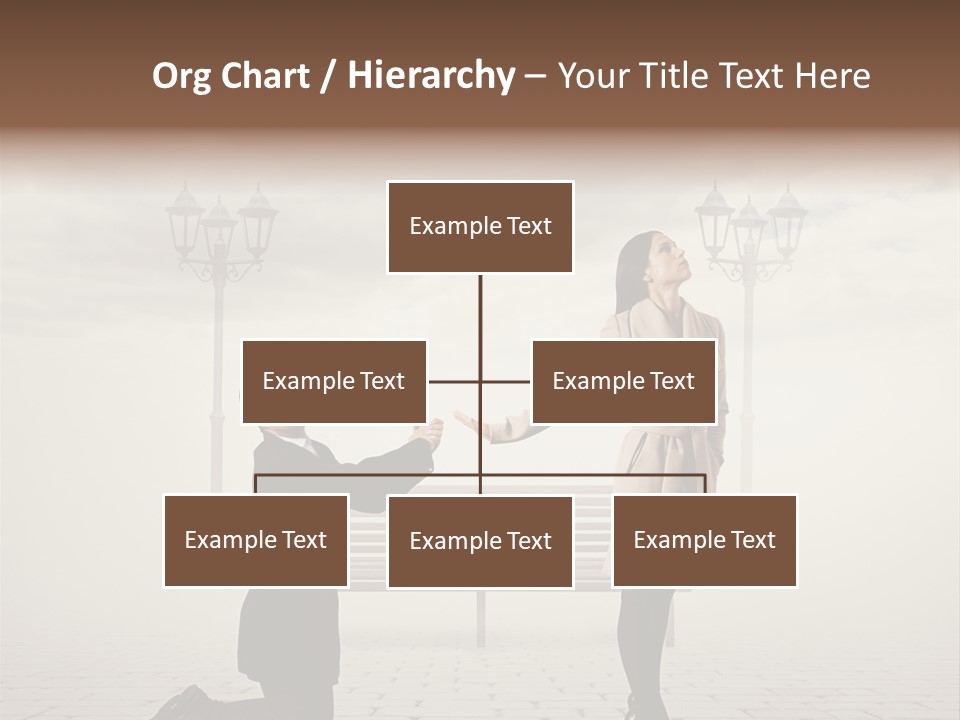 Org Chart / Hierarchy – Your Title Text Here

Example Text

Example Text

Example Text

Example Text

Example Text

Example Text